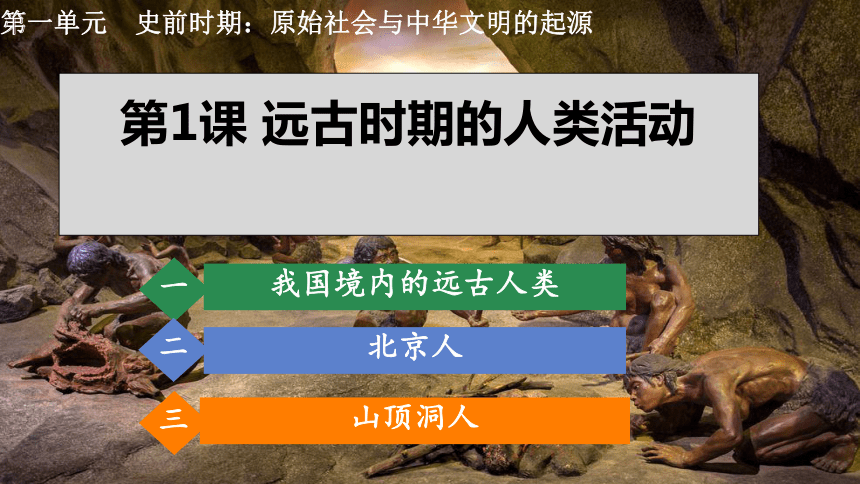 第一单元　史前时期：原始社会与中华文明的起源

第1课 远古时期的人类活动

一
我国境内的远古人类

二
北京人

三
山顶洞人